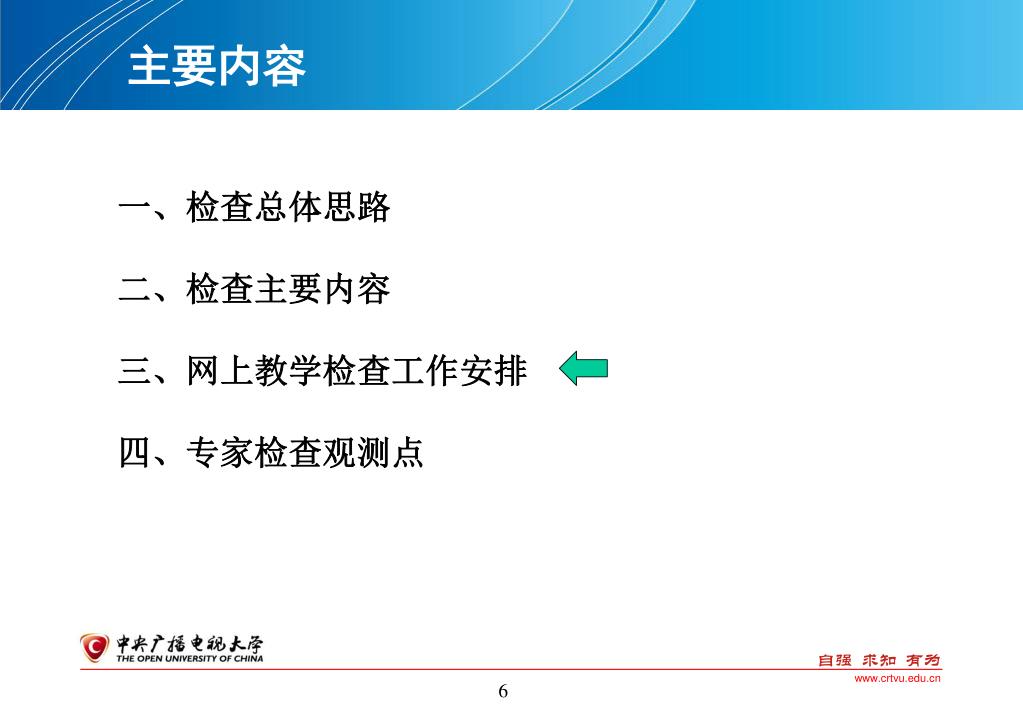 主要内容

一、检查总体思路

二、检查主要内容

三、网上教学检查工作安排

四、专家检查观测点

中央广播电视大学
THE OPEN UNIVERSITY OF CHINA

自强 求知 有为
www.crtvu.edu.cn

6